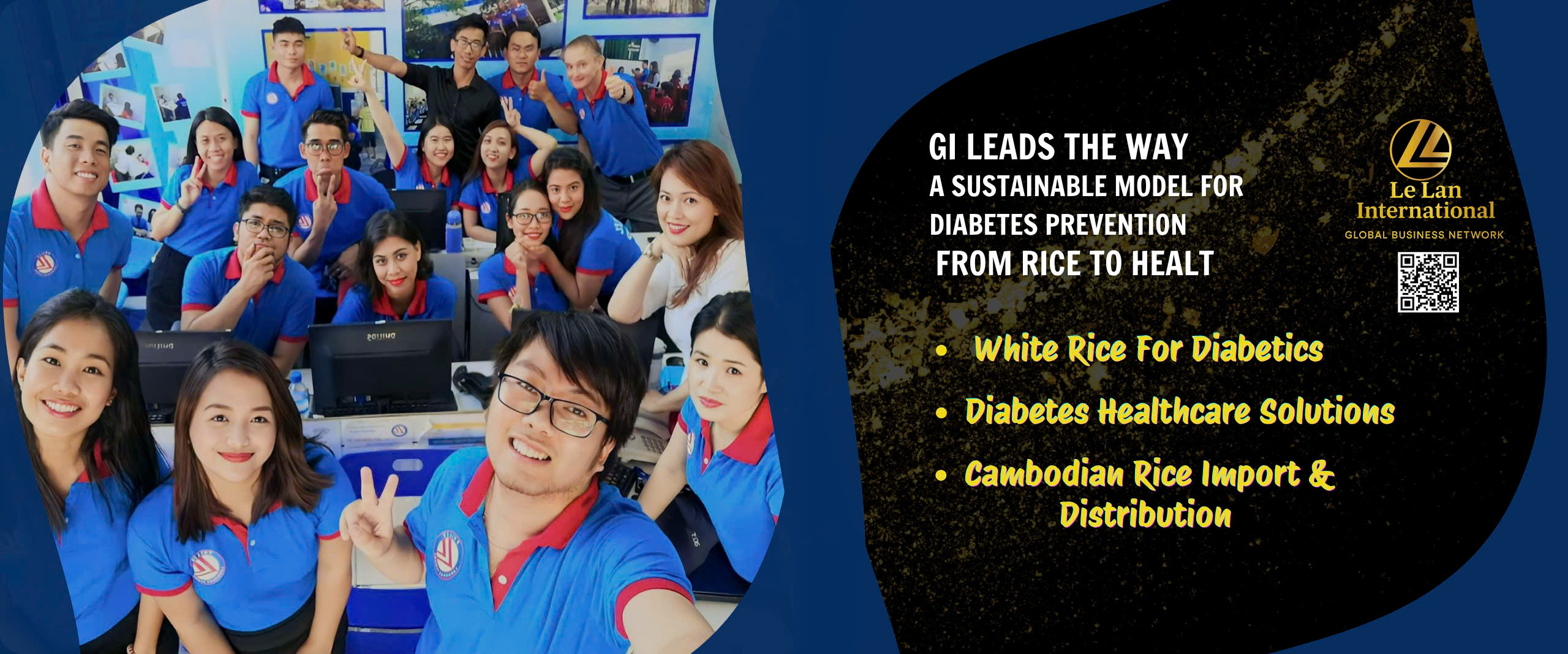 GI LEADS THE WAY
A SUSTAINABLE MODEL FOR DIABETES PREVENTION
FROM RICE TO HEALT

Le Lan International
GLOBAL BUSINESS NETWORK

• White Rice For Diabetics
• Diabetes Healthcare Solutions
• Cambodian Rice Import & Distribution